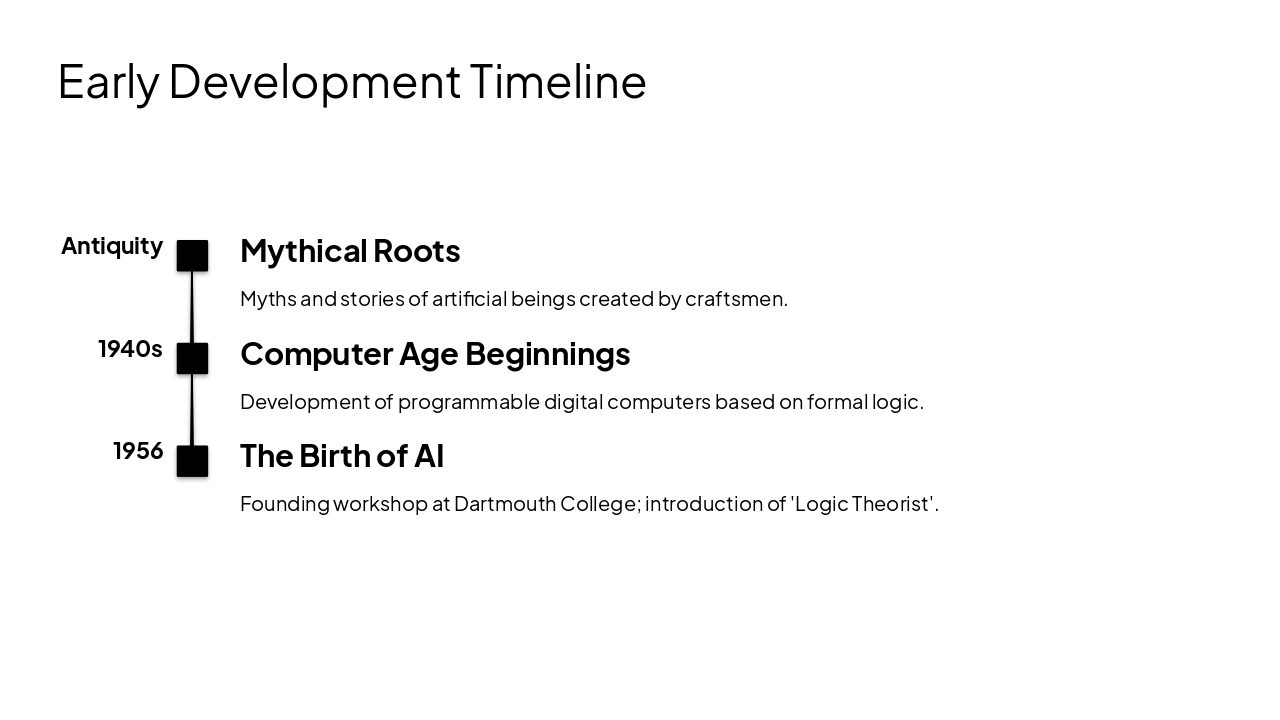 Early Development Timeline

Antiquity

Mythical Roots

Myths and stories of artificial beings created by craftsmen.

1940s

Computer Age Beginnings

Development of programmable digital computers based on formal logic.

1956

The Birth of AI

Founding workshop at Dartmouth College; introduction of 'Logic Theorist'.